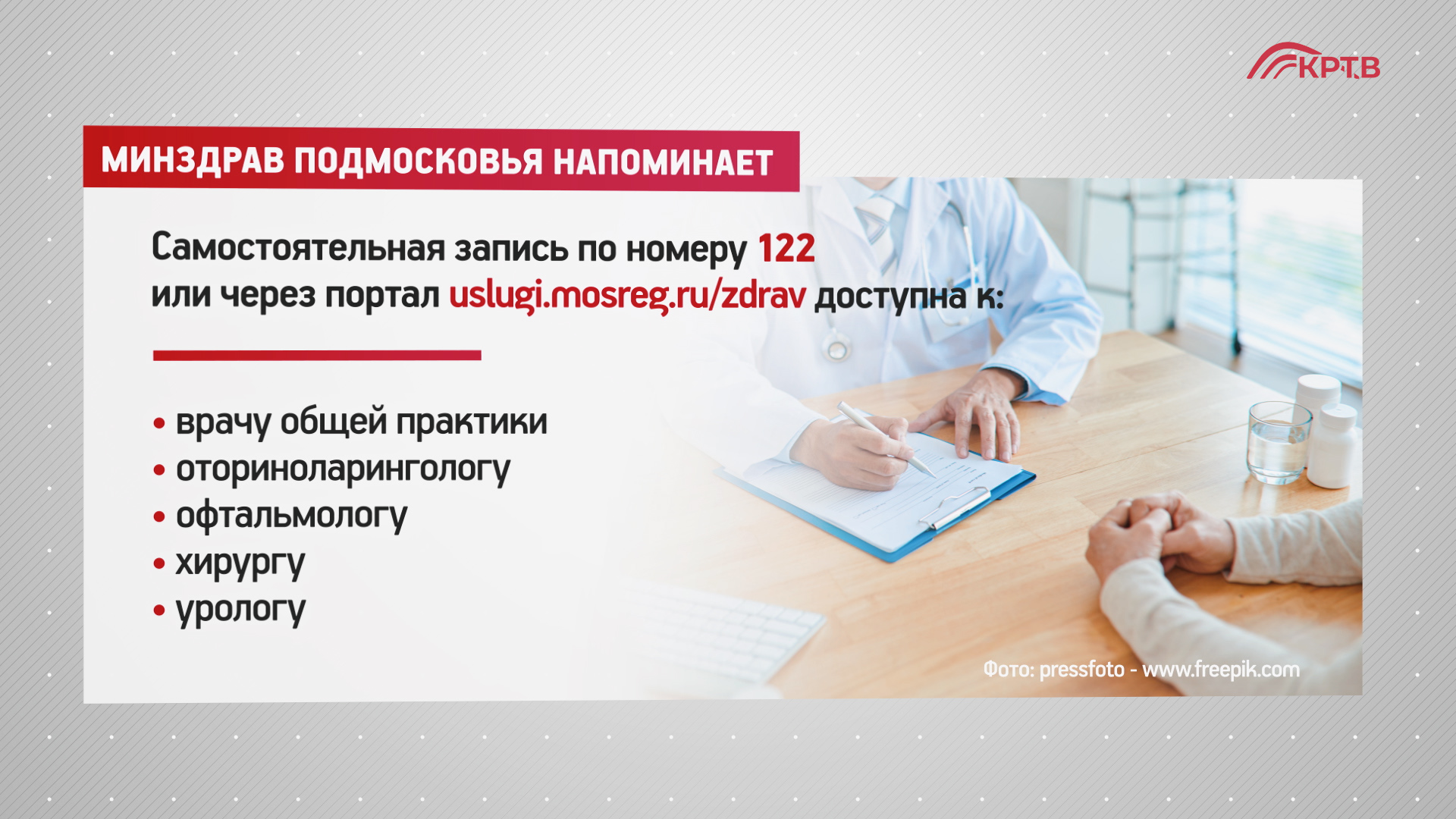 КРТВ

МИНЗДРАВ ПОДМОСКОВЬЯ НАПОМИНАЕТ

Самостоятельная запись по номеру 122 или через портал uslugi.mosreg.ru/zdrav доступна к:

• врачу общей практики
• оториноларингологу
• офтальмологу
• хирургу
• урологу

Фото: pressfoto - www.freepik.com